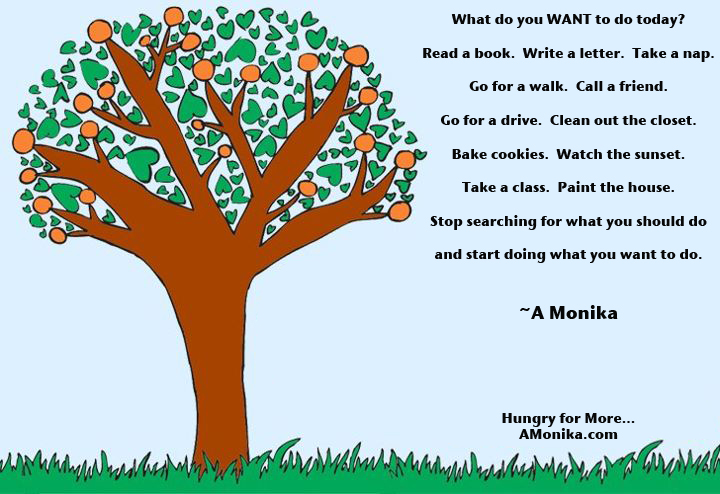 What do you WANT to do today?

Read a book. Write a letter. Take a nap.

Go for a walk. Call a friend.

Go for a drive. Clean out the closet.

Bake cookies. Watch the sunset.

Take a class. Paint the house.

Stop searching for what you should do and start doing what you want to do.

~A Monika

Hungry for More...
AMonika.com